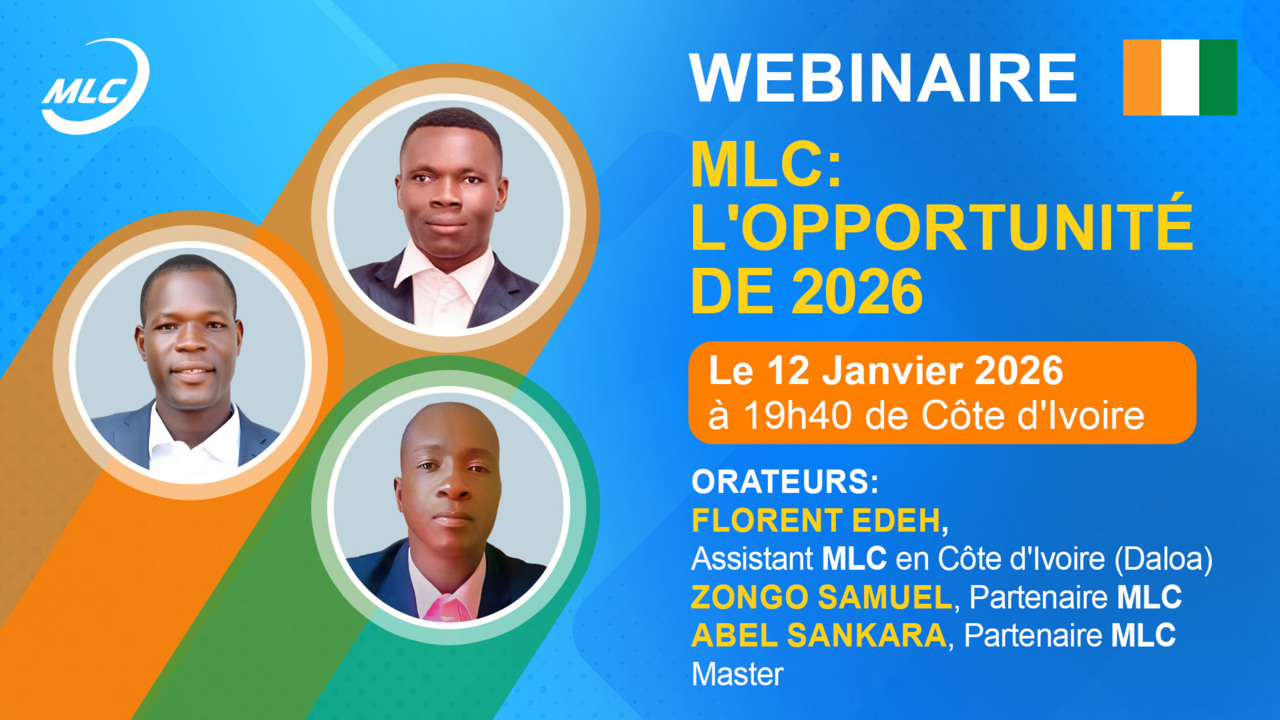 MLC

WEBINAIRE

MLC: L'OPPORTUNITÉ DE 2026

Le 12 Janvier 2026
à 19h40 de Côte d'Ivoire

ORATEURS:
FLORENT EDEH,
Assistant MLC en Côte d'Ivoire (Daloa)
ZONGO SAMUEL, Partenaire MLC
ABEL SANKARA, Partenaire MLC Master